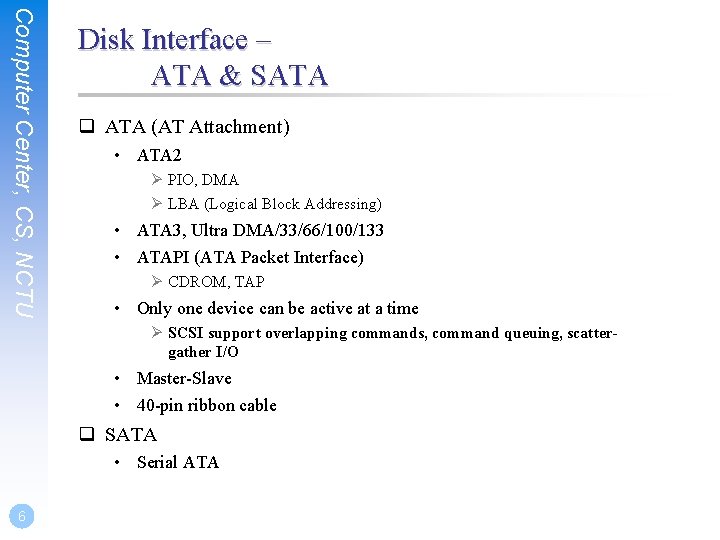 Computer Center, CS, NCTU

Disk Interface –
ATA & SATA

❑ ATA (AT Attachment)
• ATA2
➢ PIO, DMA
➢ LBA (Logical Block Addressing)
• ATA3, Ultra DMA/33/66/100/133
• ATAPI (ATA Packet Interface)
➢ CDROM, TAP
• Only one device can be active at a time
➢ SCSI support overlapping commands, command queuing, scatter-gather I/O
• Master-Slave
• 40-pin ribbon cable
❑ SATA
• Serial ATA

6